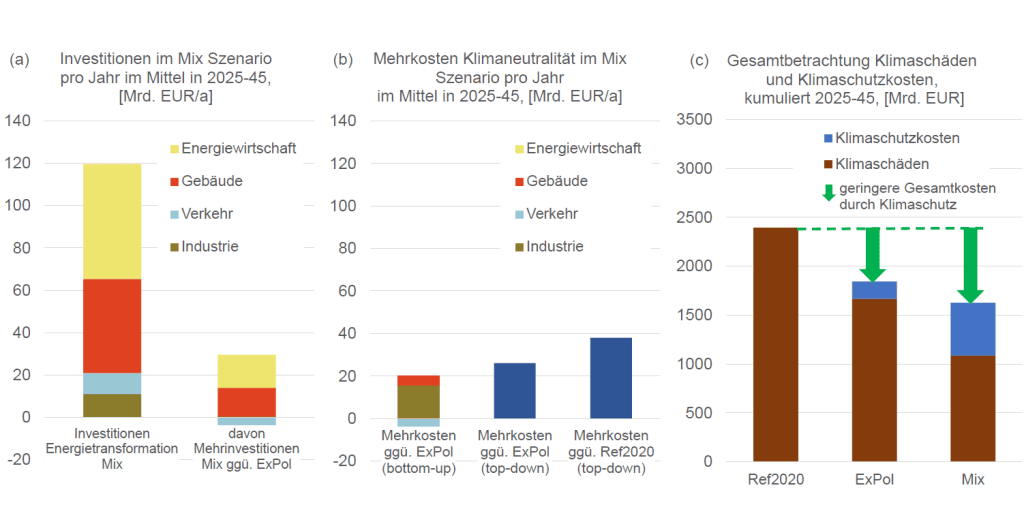 (a) Investitionen im Mix Szenario pro Jahr im Mittel in 2025-45, [Mrd. EUR/a]

140
120
100
80
60
40
20
0
-20

Energiewirtschaft
Gebäude
Verkehr
Industrie

Investitionen Energietransformation Mix

davon Mehrinvestitionen Mix ggü. ExPol

(b) Mehrkosten Klimaneutralität im Mix Szenario pro Jahr im Mittel in 2025-45, [Mrd. EUR/a]

140
120
100
80
60
40
20
0
-20

Energiewirtschaft
Gebäude
Verkehr
Industrie

Mehrkosten ggü. ExPol (bottom-up)

Mehrkosten ggü. ExPol (top-down)

Mehrkosten ggü. Ref2020 (top-down)

(c) Gesamtbetrachtung Klimaschäden und Klimaschutzkosten, kumuliert 2025-45, [Mrd. EUR]

3500
3000
2500
2000
1500
1000
500
0

Klimaschutzkosten
Klimaschäden
geringere Gesamtkosten durch Klimaschutz

Ref2020
ExPol
Mix